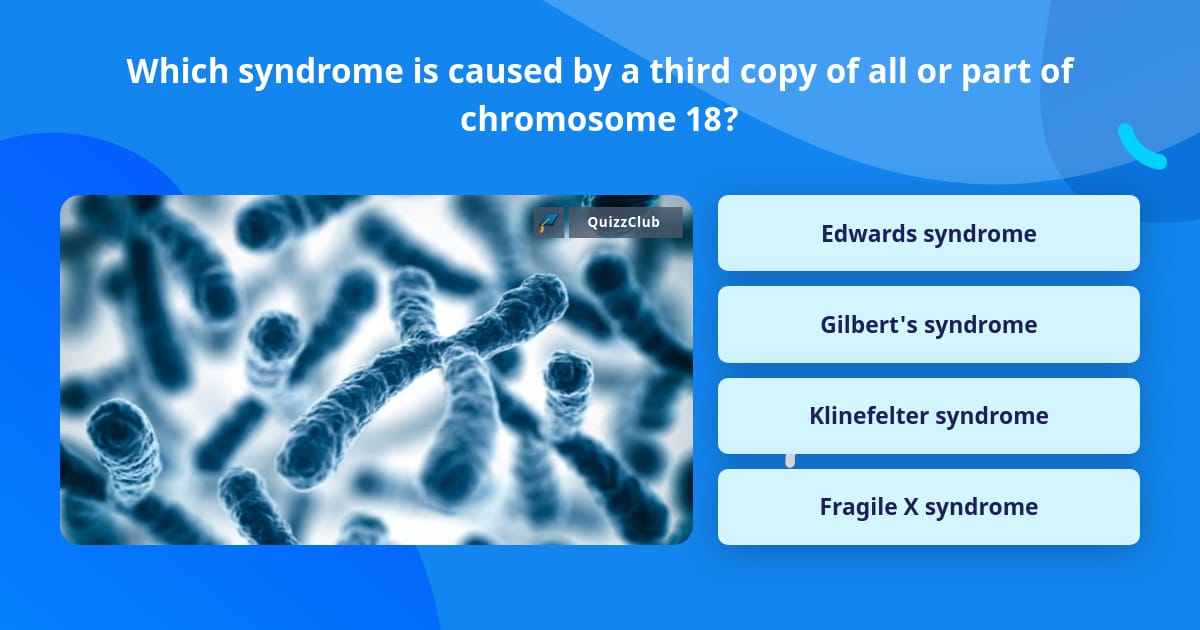 Which syndrome is caused by a third copy of all or part of chromosome 18?

QuizzClub

Edwards syndrome

Gilbert's syndrome

Klinefelter syndrome

Fragile X syndrome